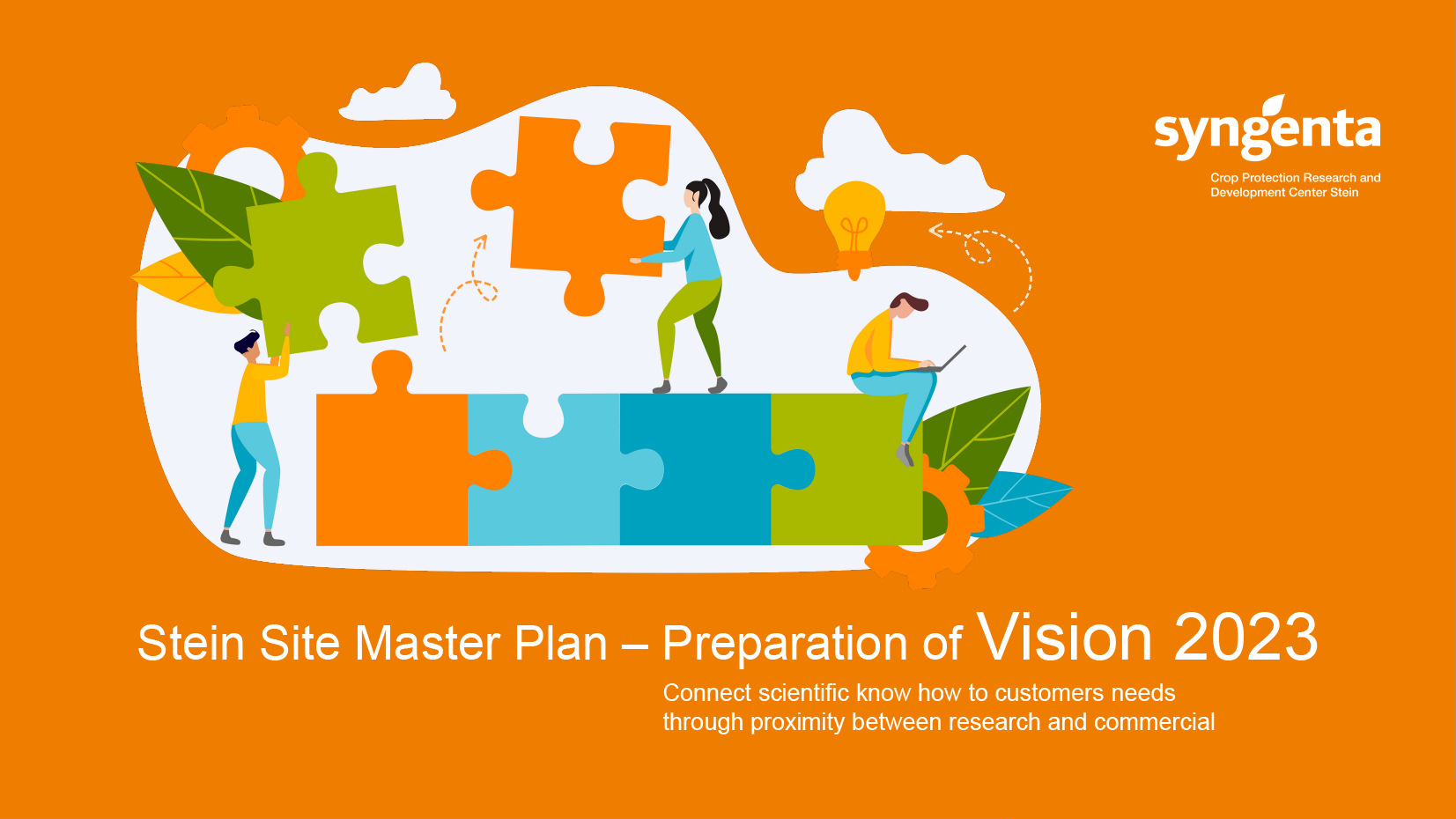 syngenta

Crop Protection Research and Development Center Stein

Stein Site Master Plan – Preparation of Vision 2023

Connect scientific know how to customers needs through proximity between research and commercial